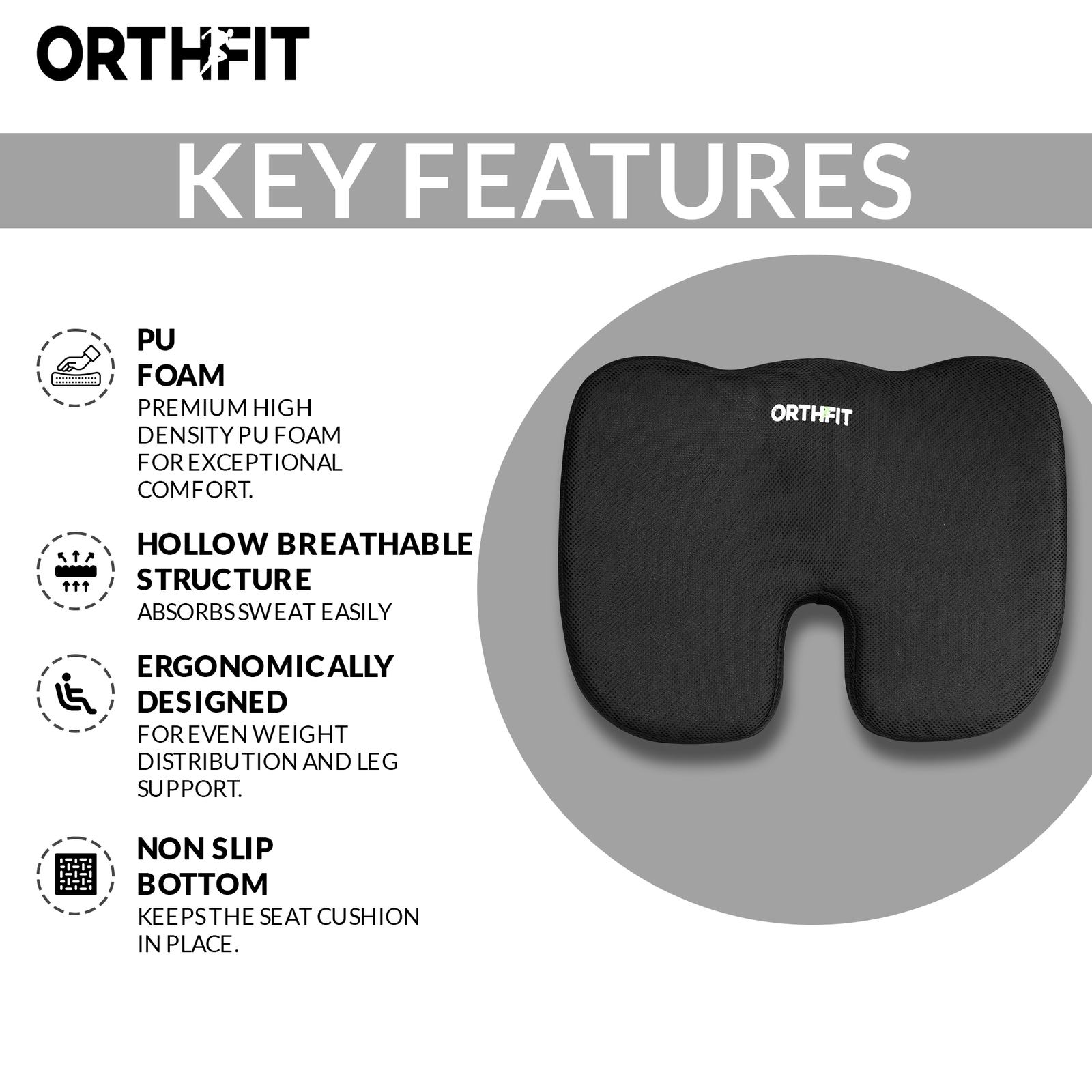 ORTHFIT

KEY FEATURES

PU FOAM
PREMIUM HIGH DENSITY PU FOAM FOR EXCEPTIONAL COMFORT.

HOLLOW BREATHABLE STRUCTURE
ABSORBS SWEAT EASILY

ERGONOMICALLY DESIGNED
FOR EVEN WEIGHT DISTRIBUTION AND LEG SUPPORT.

NON SLIP BOTTOM
KEEPS THE SEAT CUSHION IN PLACE.

ORTHFIT